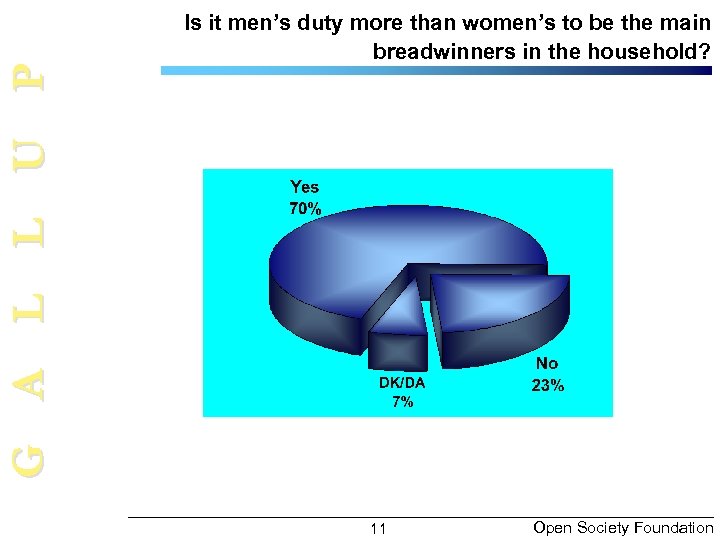 GALLUP

Is it men's duty more than women's to be the main breadwinners in the household?

Yes
70%

No
23%

DK/DA
7%

11

Open Society Foundation